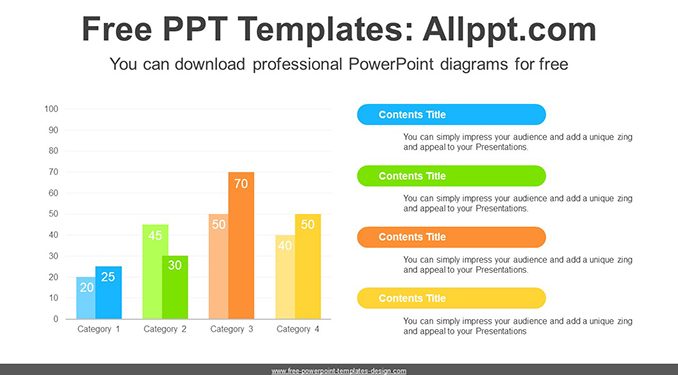 Free PPT Templates: Allppt.com

You can download professional PowerPoint diagrams for free

100
90
80
70
60
50
40
30
20
10
0

20 25
45 30
50 70
40 50

Category 1
Category 2
Category 3
Category 4

Contents Title

You can simply impress your audience and add a unique zing and appeal to your Presentations.

Contents Title

You can simply impress your audience and add a unique zing and appeal to your Presentations.

Contents Title

You can simply impress your audience and add a unique zing and appeal to your Presentations.

Contents Title

You can simply impress your audience and add a unique zing and appeal to your Presentations

www.free-powerpoint-templates-design.com